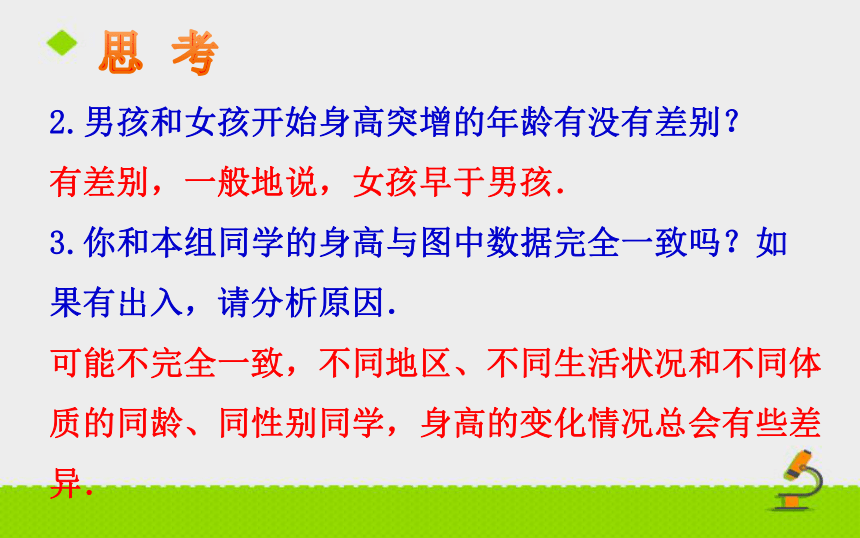 思 考

2.男孩和女孩开始身高突增的年龄有没有差别?

有差别，一般地说，女孩早于男孩.

3.你和本组同学的身高与图中数据完全一致吗？如果有出入，请分析原因.

可能不完全一致，不同地区、不同生活状况和不同体质的同龄、同性别同学，身高的变化情况总会有些差异.